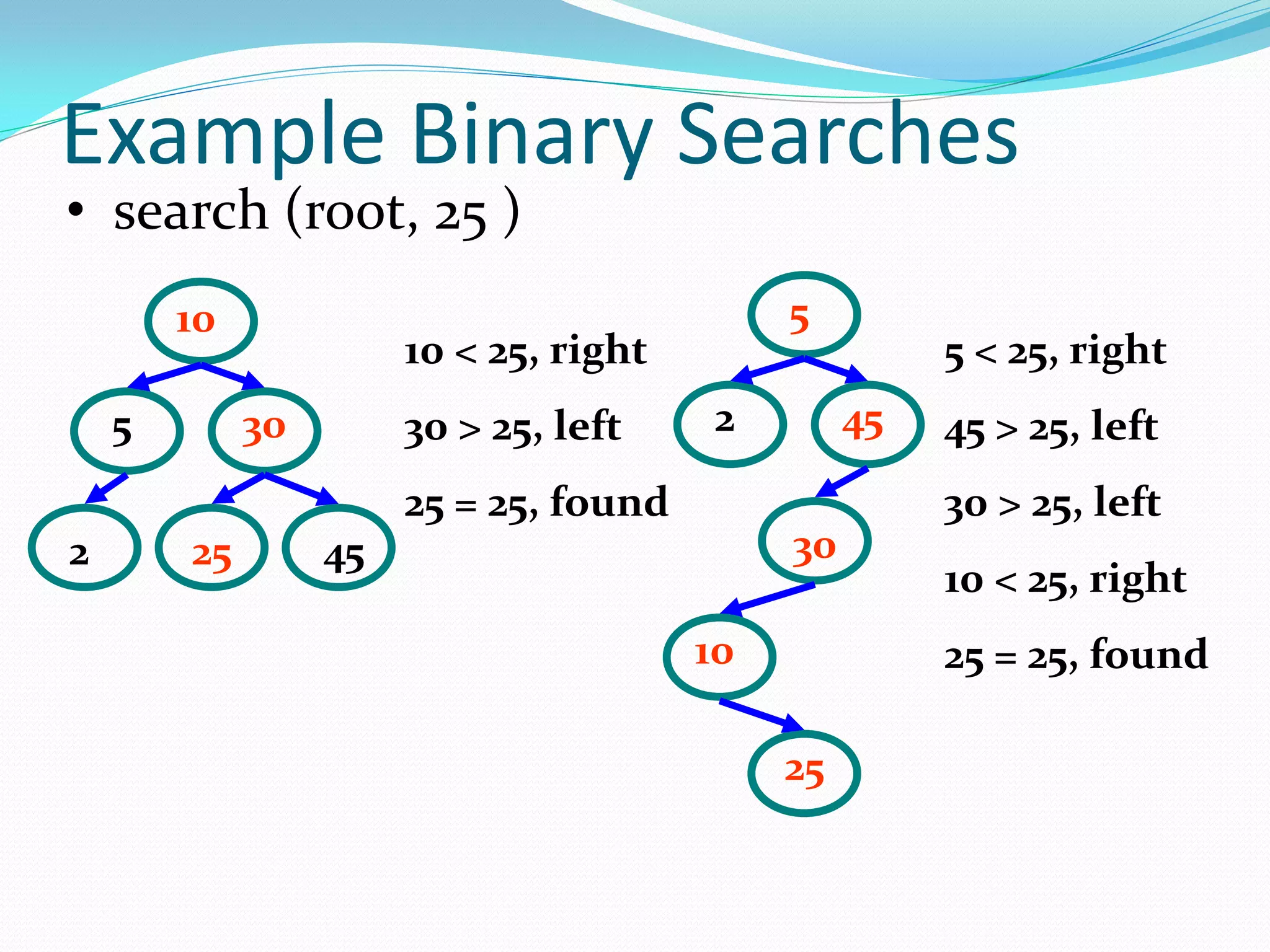 Example Binary Searches

• search (root, 25 )

10

5

30

2

25

45

10 < 25, right

30 > 25, left

25 = 25, found

5

2

45

30

10

25

5 < 25, right

45 > 25, left

30 > 25, left

10 < 25, right

25 = 25, found